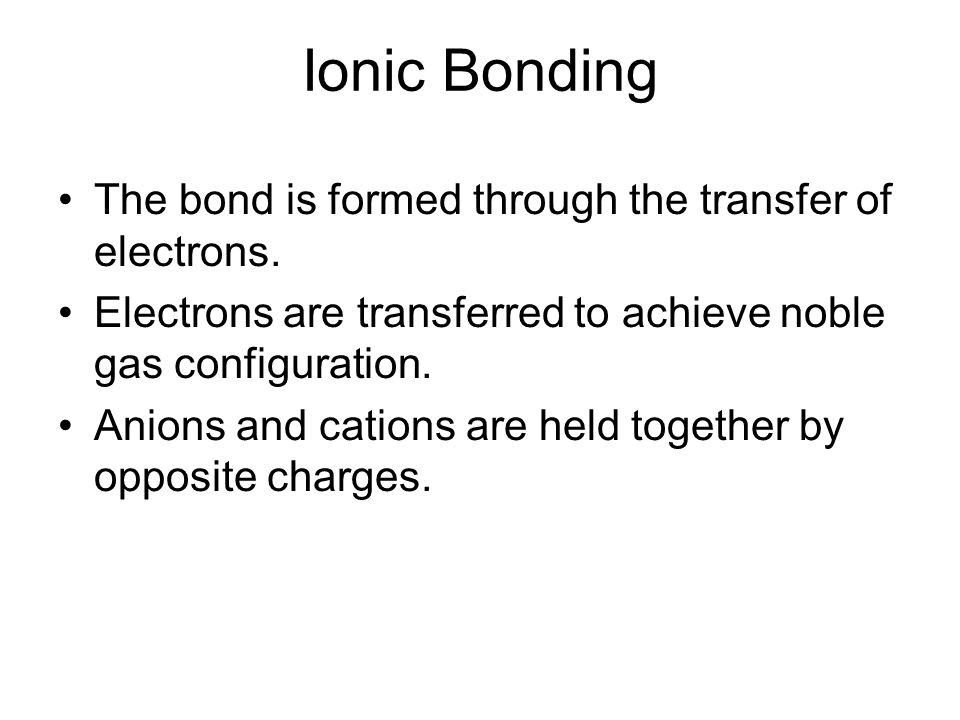 Ionic Bonding

• The bond is formed through the transfer of electrons.
• Electrons are transferred to achieve noble gas configuration.
• Anions and cations are held together by opposite charges.